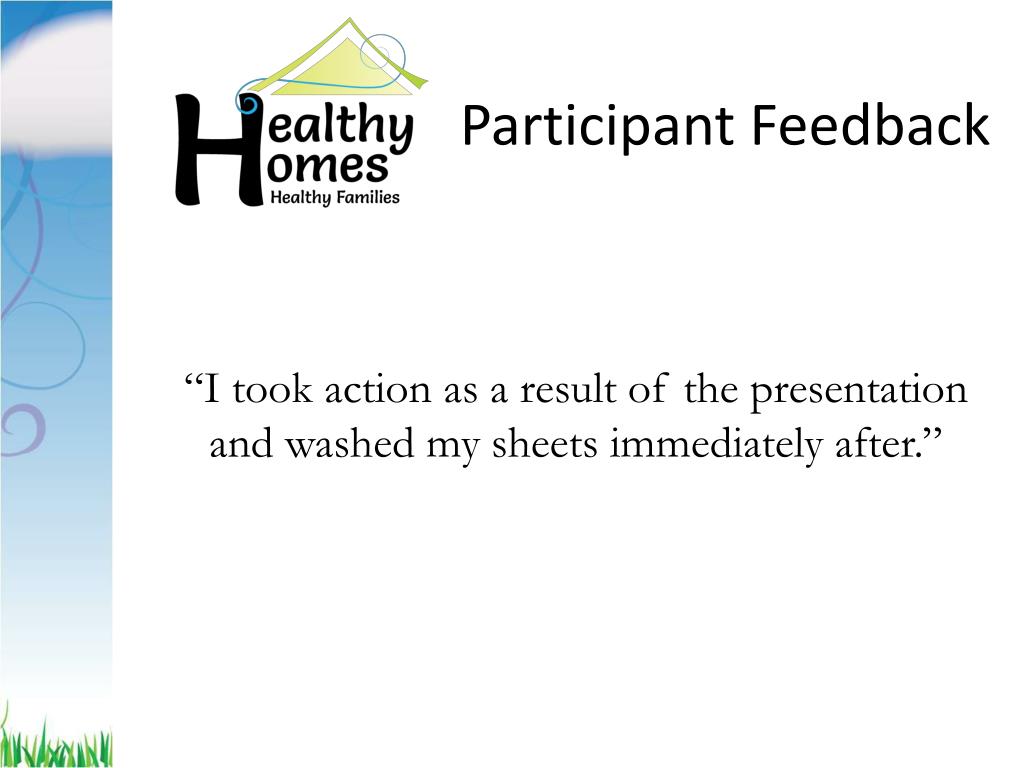 Healthy Homes
Healthy Families

Participant Feedback

“I took action as a result of the presentation and washed my sheets immediately after.”